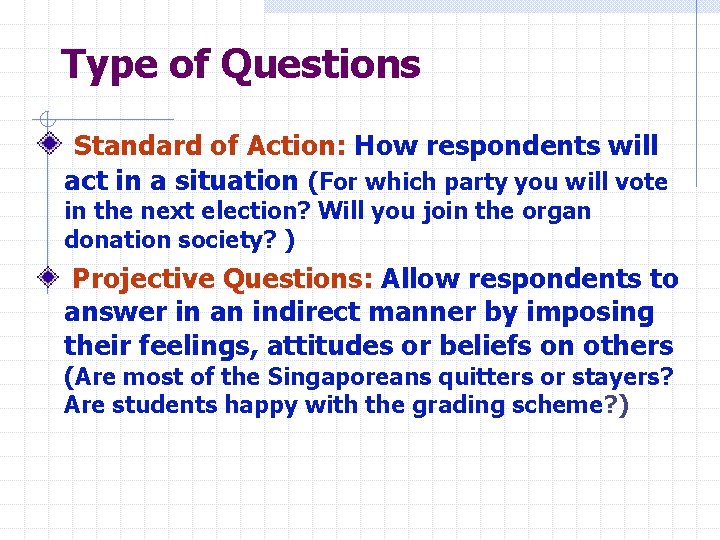 Type of Questions

Standard of Action: How respondents will act in a situation (For which party you will vote in the next election? Will you join the organ donation society? )

Projective Questions: Allow respondents to answer in an indirect manner by imposing their feelings, attitudes or beliefs on others (Are most of the Singaporeans quitters or stayers? Are students happy with the grading scheme?)